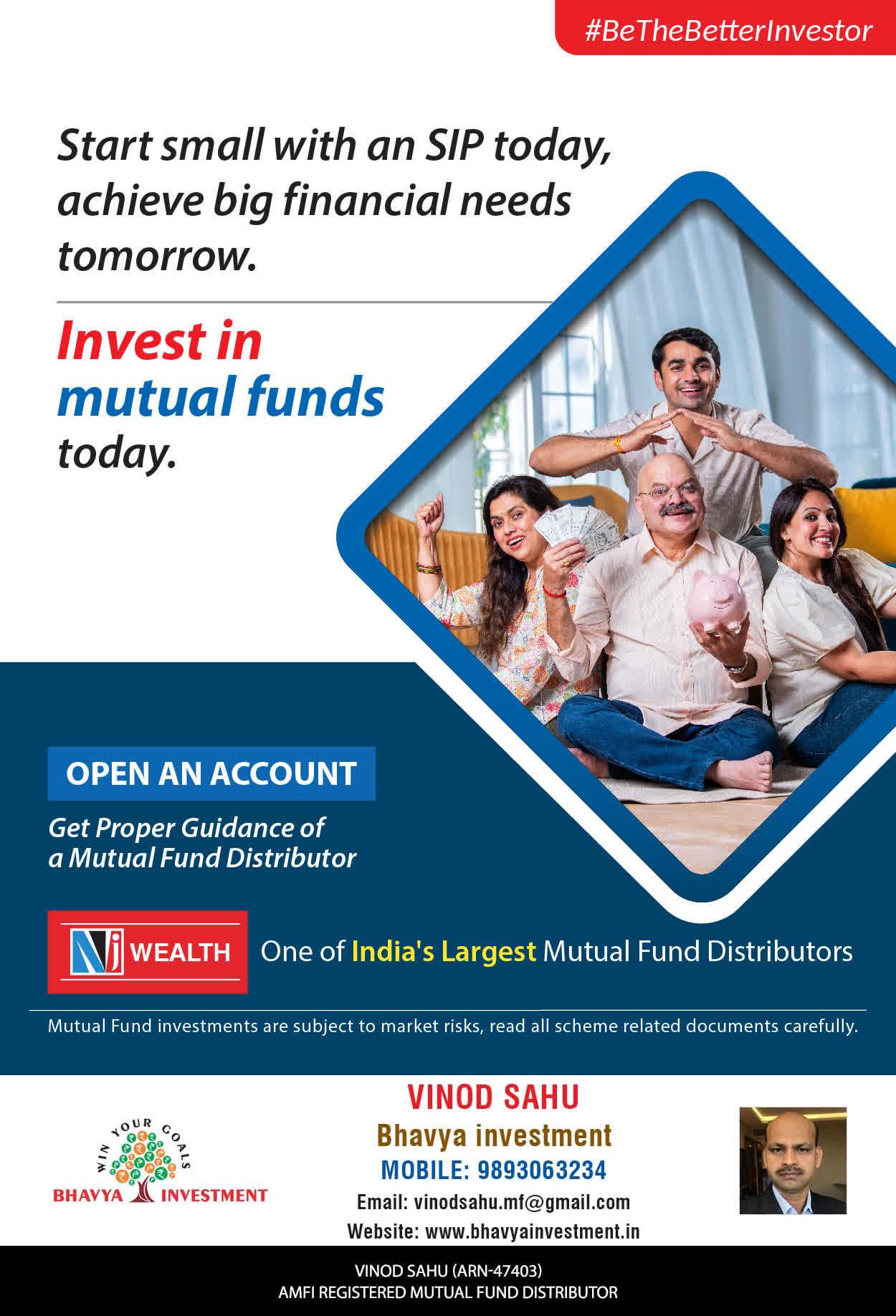 #BeTheBetterInvestor

Start small with an SIP today, achieve big financial needs tomorrow.

Invest in mutual funds today.

OPEN AN ACCOUNT

Get Proper Guidance of a Mutual Fund Distributor

NJ WEALTH

One of India's Largest Mutual Fund Distributors

Mutual Fund investments are subject to market risks, read all scheme related documents carefully.

WIN YOUR GOALS
BHAVYA INVESTMENT

VINOD SAHU
Bhavya investment
MOBILE: 9893063234
Email: vinodsahu.mf@gmail.com
Website: www.bhavyainvestment.in

VINOD SAHU (ARN-47403)
AMFI REGISTERED MUTUAL FUND DISTRIBUTOR